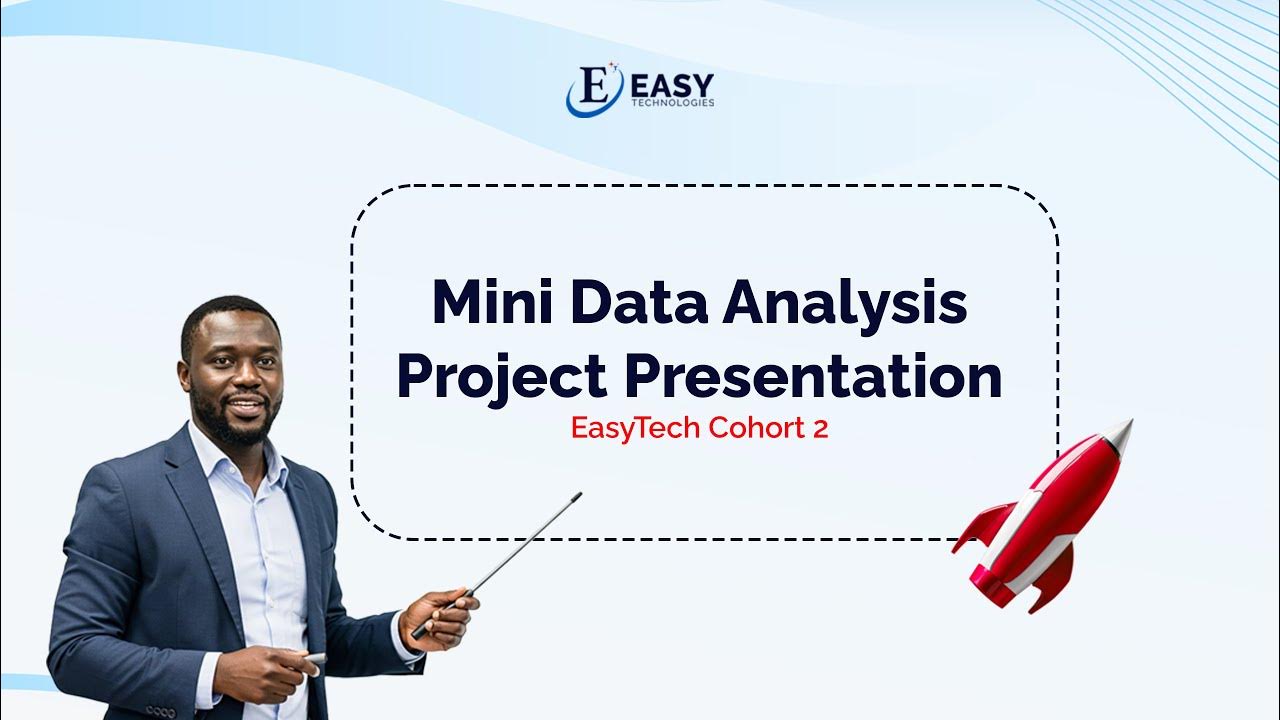 E EASY TECHNOLOGIES

Mini Data Analysis Project Presentation

EasyTech Cohort 2